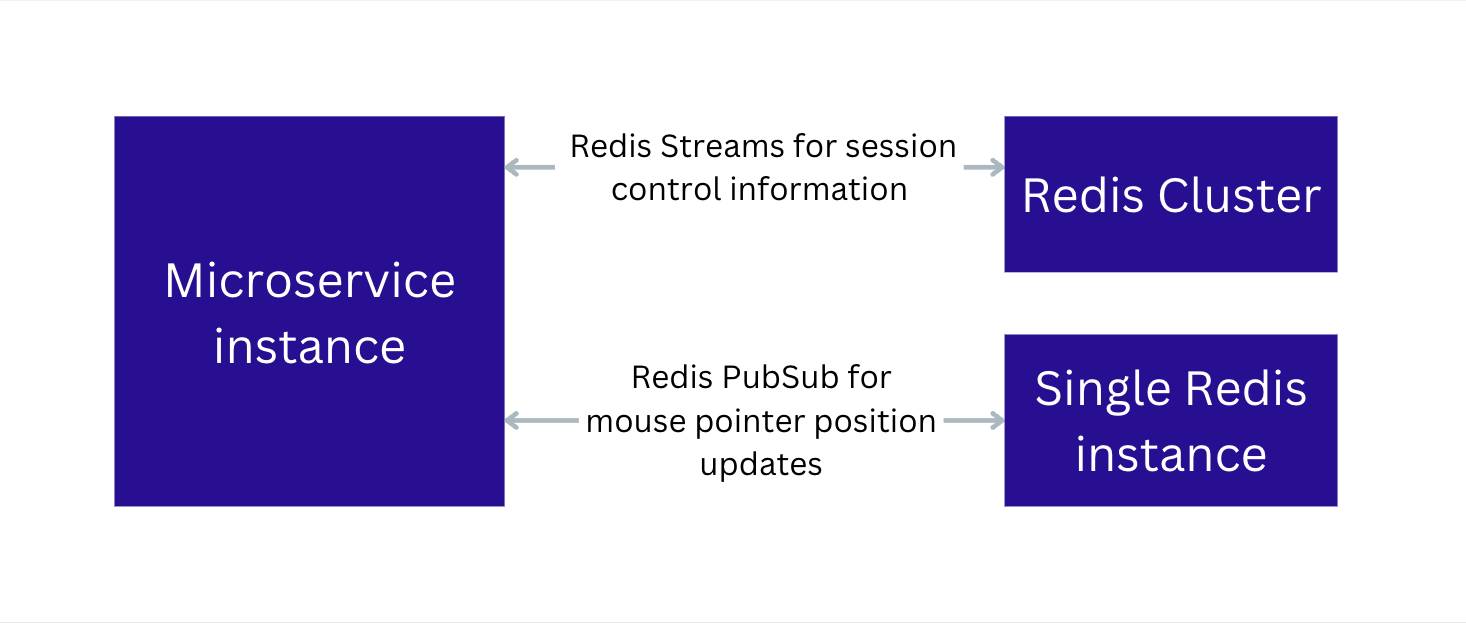 Microservice instance

Redis Streams for session control information

Redis Cluster

Redis PubSub for mouse pointer position updates

Single Redis instance